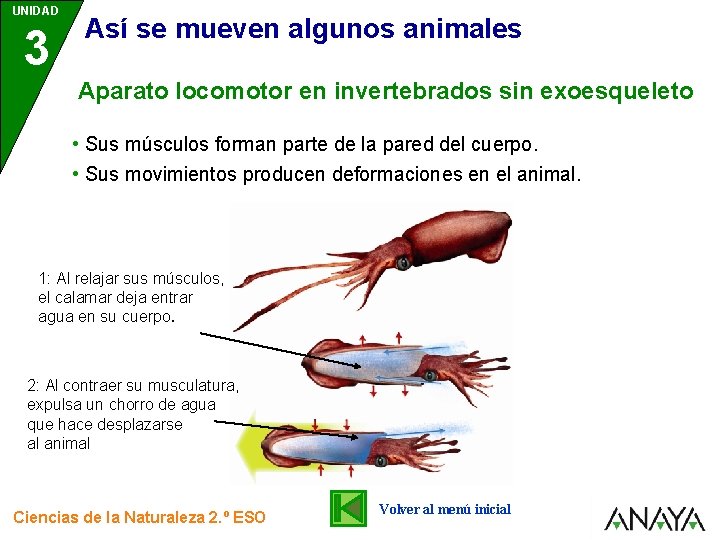 UNIDAD
3
Así se mueven algunos animales

Aparato locomotor en invertebrados sin exoesqueleto

• Sus músculos forman parte de la pared del cuerpo.
• Sus movimientos producen deformaciones en el animal.

1: Al relajar sus músculos, el calamar deja entrar agua en su cuerpo.

2: Al contraer su musculatura, expulsa un chorro de agua que hace desplazarse al animal

Ciencias de la Naturaleza 2.º ESO

Volver al menú inicial

ANAYA